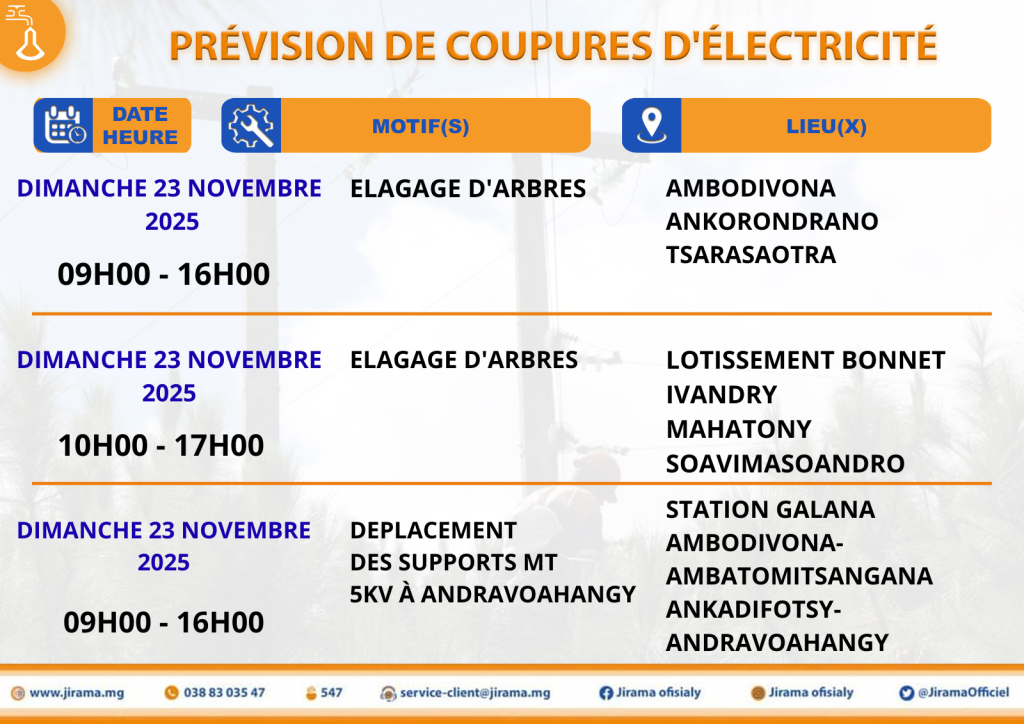 PRÉVISION DE COUPURES D'ÉLECTRICITÉ

| DATE HEURE | MOTIF(S) | LIEU(X) |
|---|---|---|
| DIMANCHE 23 NOVEMBRE 2025 09H00 - 16H00 | ELAGAGE D'ARBRES | AMBODIVONA ANKORONDRANO TSARASAOTRA |
| DIMANCHE 23 NOVEMBRE 2025 10H00 - 17H00 | ELAGAGE D'ARBRES | LOTISSEMENT BONNET IVANDRY MAHATONY SOAVIMASOANDRO |
| DIMANCHE 23 NOVEMBRE 2025 09H00 - 16H00 | DEPLACEMENT DES SUPPORTS MT 5KV À ANDRAVOAHANGY | STATION GALANA AMBODIVONA-AMBATOMITSANGANA ANKADIFOTSY-ANDRAVOAHANGY |

www.jirama.mg 038 83 035 47 547 service-client@jirama.mg Jirama ofisialy Jirama ofisialy @JiramaOfficiel